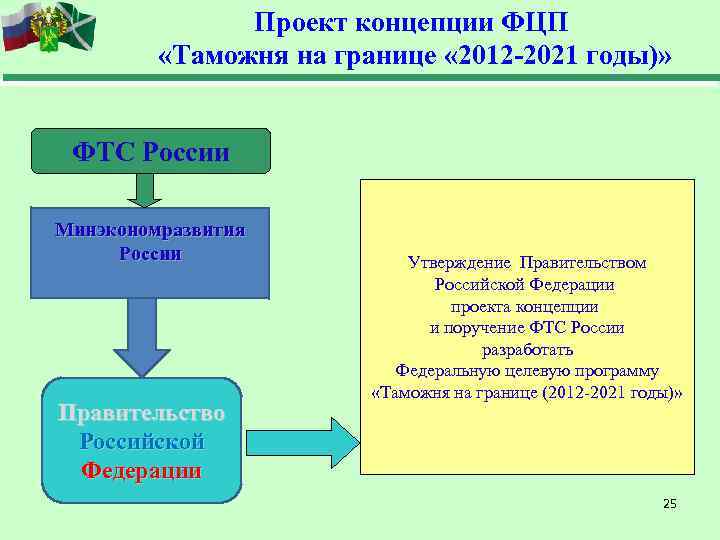 Проект концепции ФЦП
«Таможня на границе «2012-2021 годы)»

ФТС России

Минэкономразвития России

Правительство Российской Федерации

Утверждение Правительством Российской Федерации проекта концепции и поручение ФТС России разработать Федеральную целевую программу «Таможня на границе (2012-2021 годы)»

25